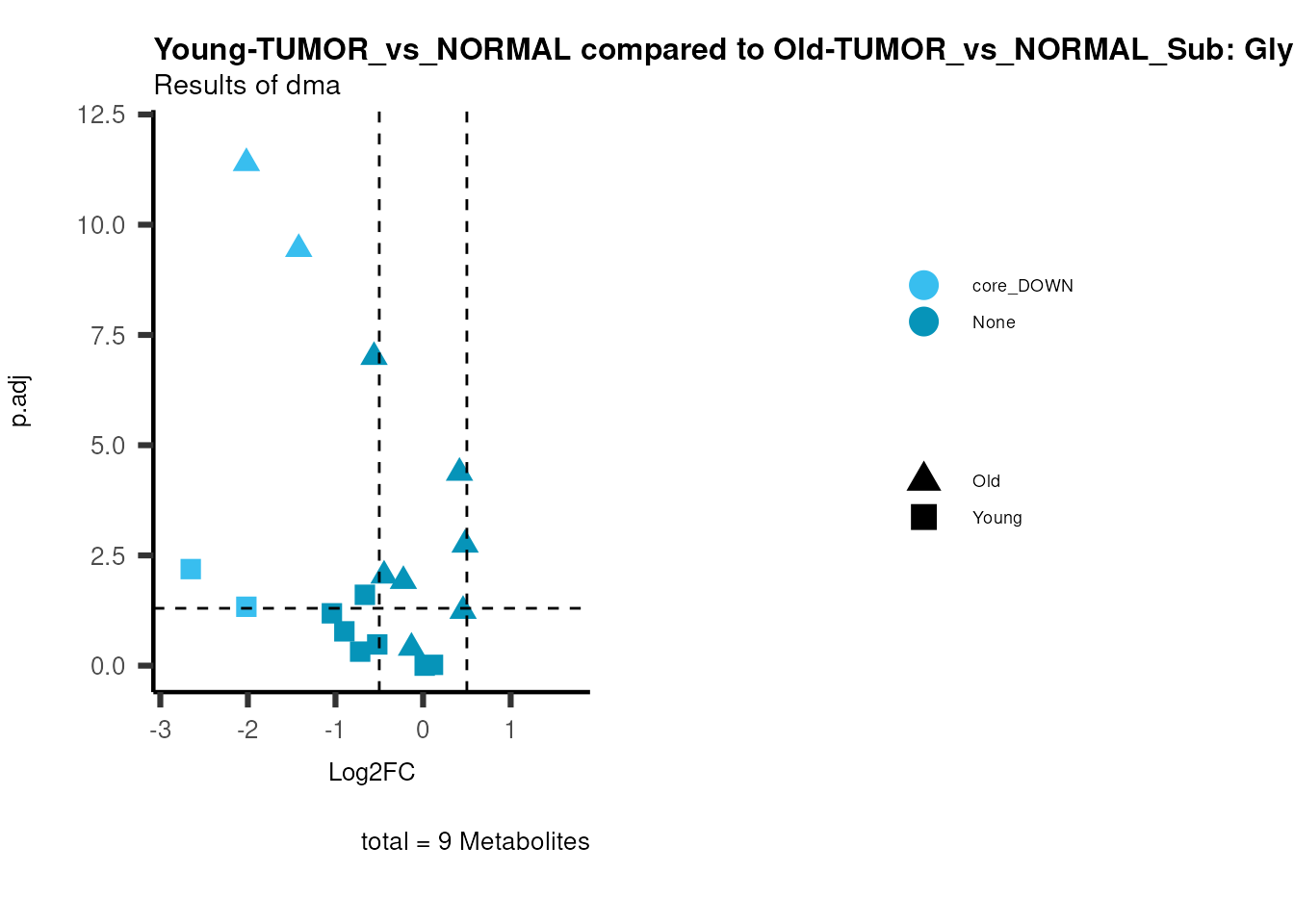 Young-TUMOR_vs_NORMAL compared to Old-TUMOR_vs_NORMAL_Sub: Gly
Results of dma

12.5
10.0
7.5
5.0
2.5
0.0

p.adj

-3
-2
-1
0
1

Log2FC

total = 9 Metabolites

core_DOWN
None

Old
Young